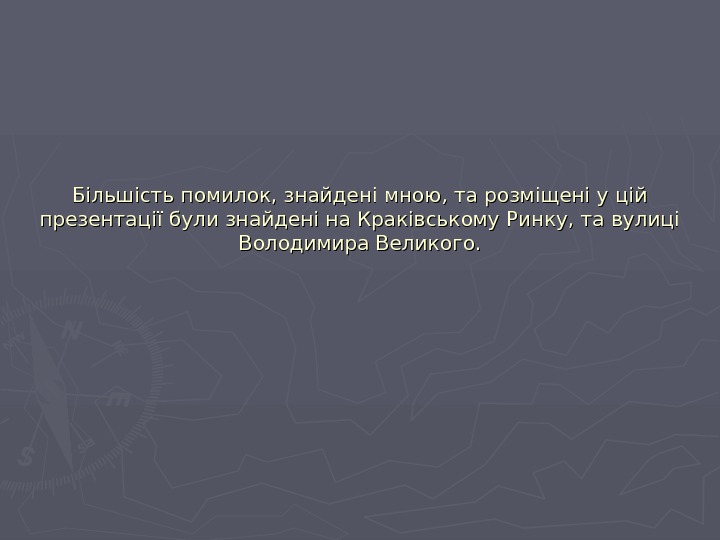 Більшість помилок, знайдені мною, та розміщені у цій презентації були знайдені на Краківському Ринку, та вулиці Володимира Великого.